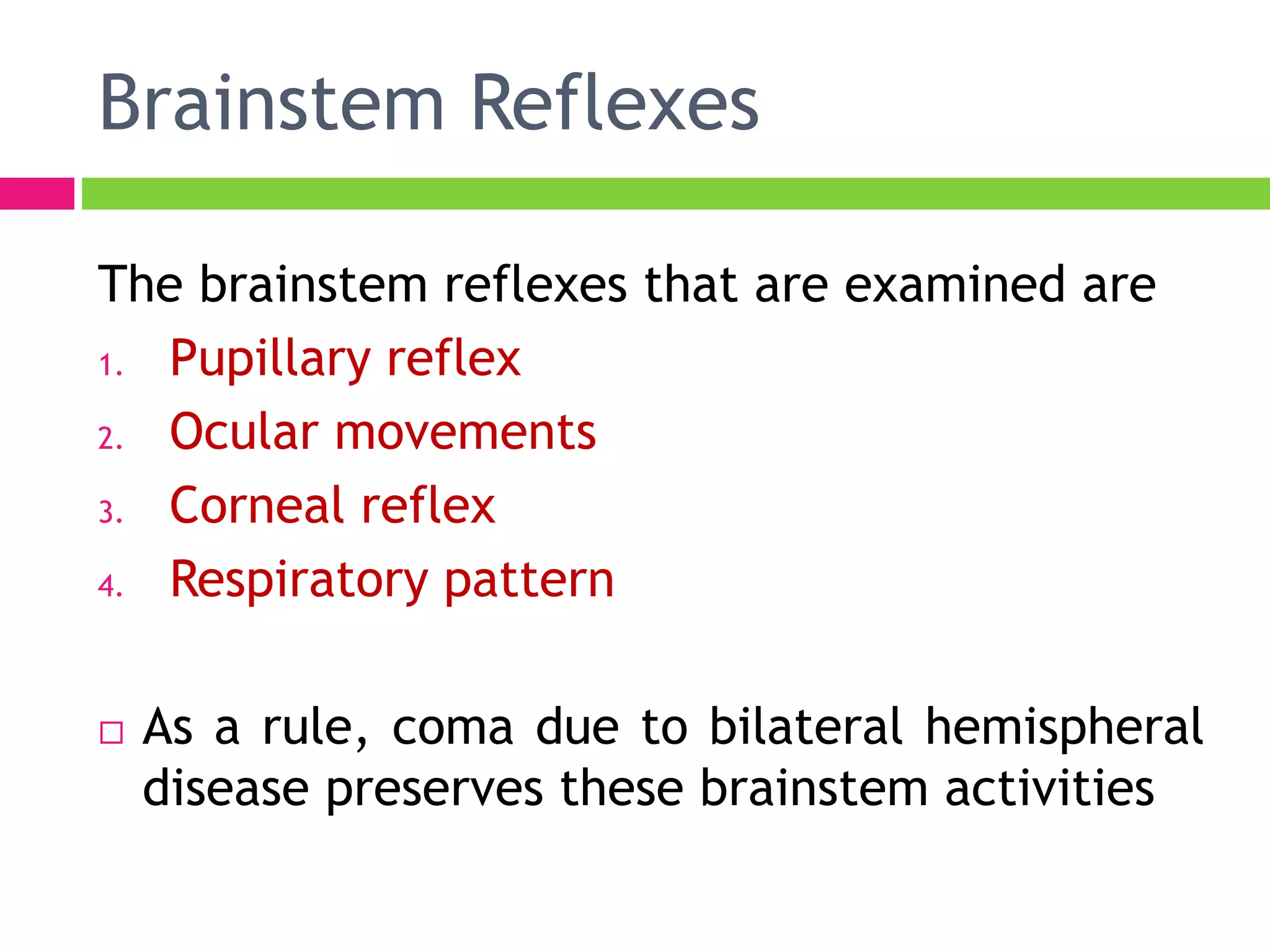 Brainstem Reflexes

The brainstem reflexes that are examined are

1. Pupillary reflex
2. Ocular movements
3. Corneal reflex
4. Respiratory pattern

□ As a rule, coma due to bilateral hemispheral disease preserves these brainstem activities